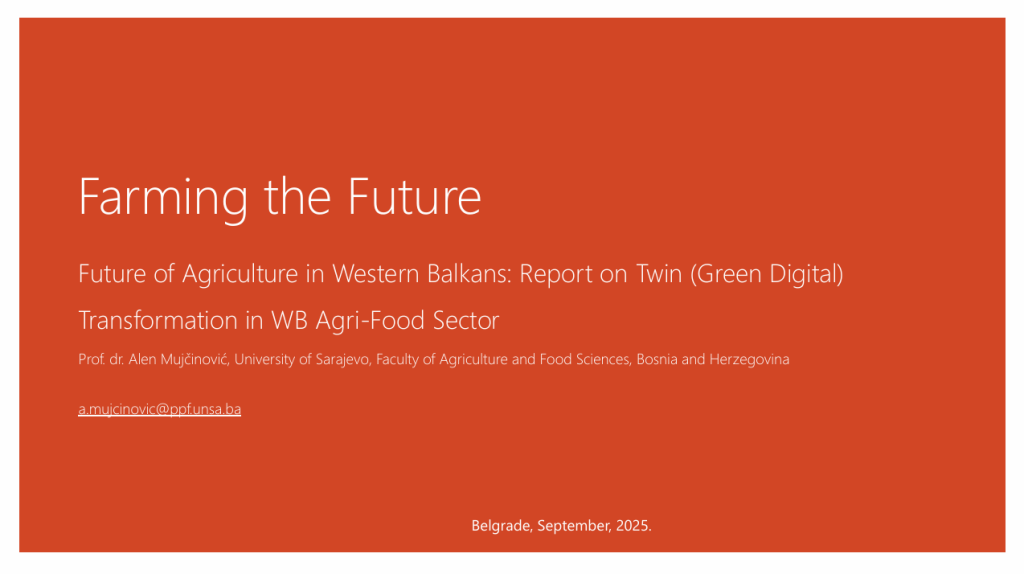 Farming the Future

Future of Agriculture in Western Balkans: Report on Twin (Green Digital) Transformation in WB Agri-Food Sector

Prof. dr. Alen Mujčinović, University of Sarajevo, Faculty of Agriculture and Food Sciences, Bosnia and Herzegovina

a.mujcinovic@ppf.unsa.ba

Belgrade, September, 2025.